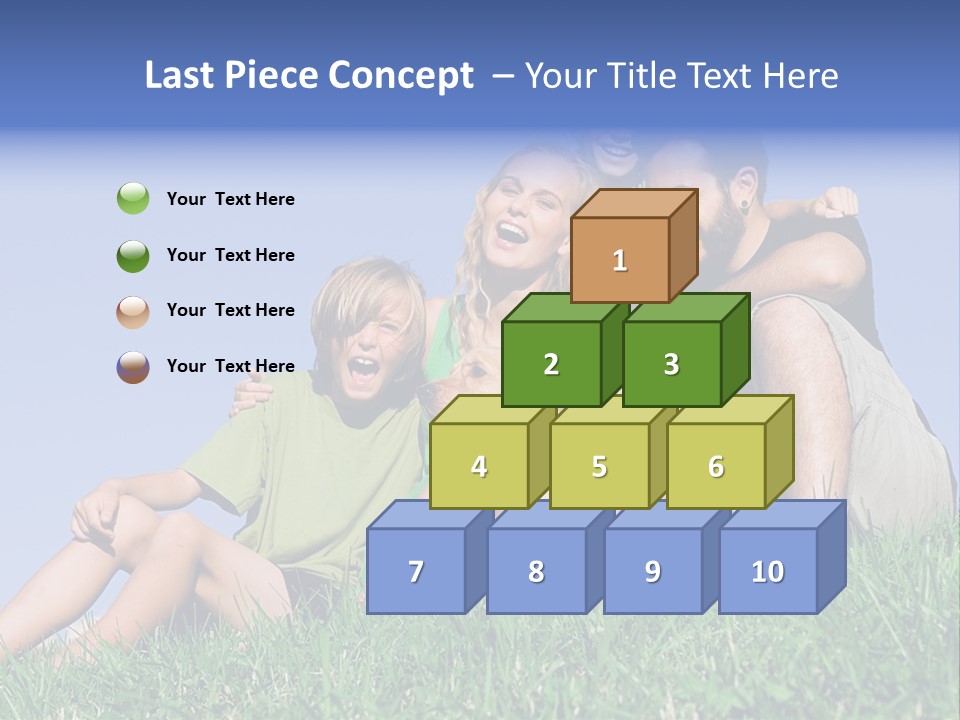 Last Piece Concept – Your Title Text Here

Your Text Here

Your Text Here

Your Text Here

Your Text Here

1

2

3

4

5

6

7

8

9

10